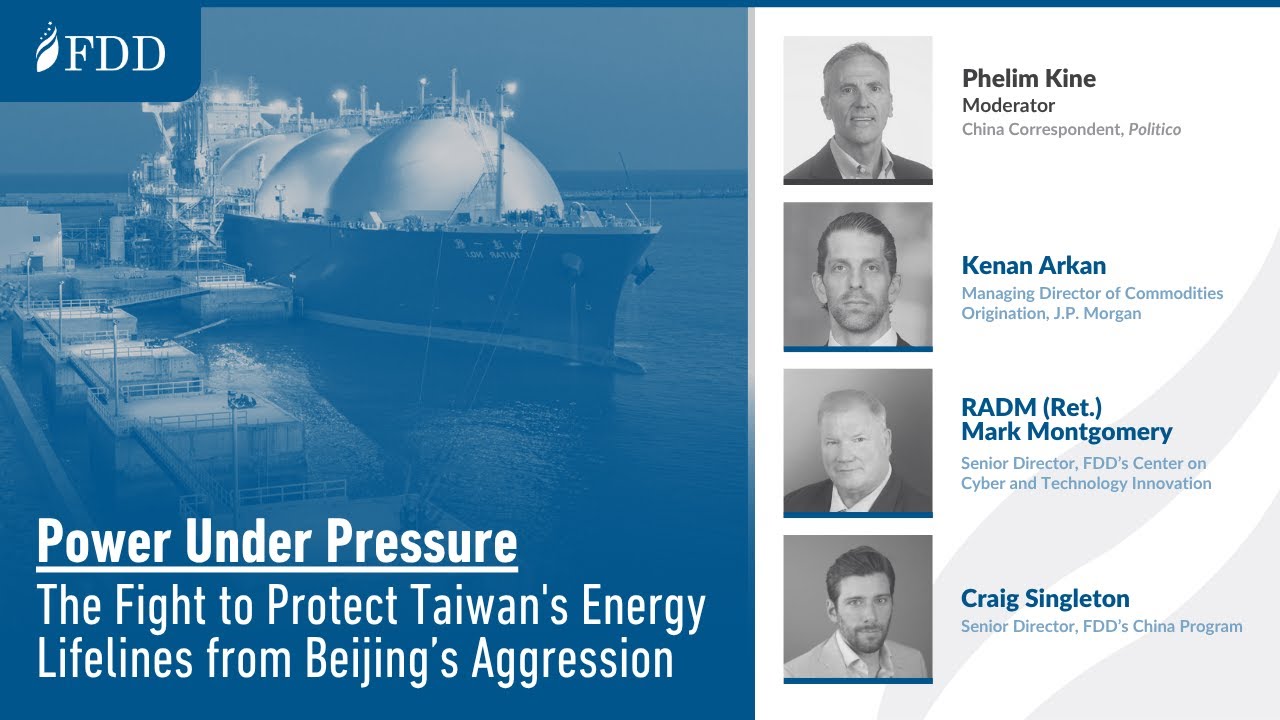 FDD

Power Under Pressure

The Fight to Protect Taiwan's Energy Lifelines from Beijing's Aggression

Phelim Kine
Moderator
China Correspondent, Politico

Kenan Arkan
Managing Director of Commodities Origination, J.P. Morgan

RADM (Ret.) Mark Montgomery
Senior Director, FDD's Center on Cyber and Technology Innovation

Craig Singleton
Senior Director, FDD's China Program